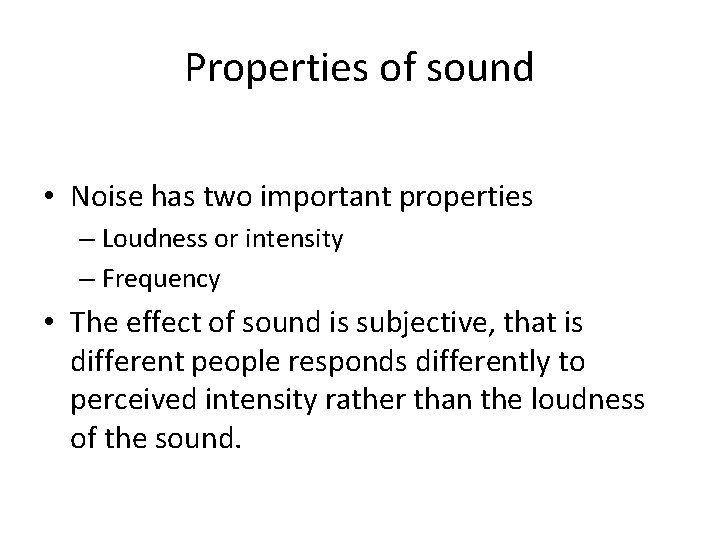 Properties of sound

• Noise has two important properties
– Loudness or intensity
– Frequency

• The effect of sound is subjective, that is different people responds differently to perceived intensity rather than the loudness of the sound.